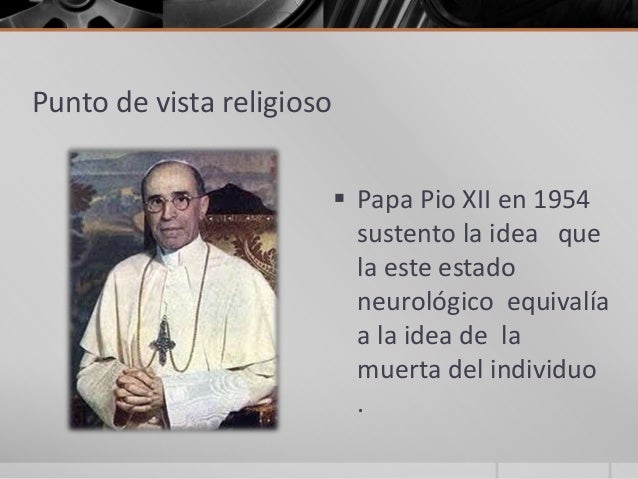 Punto de vista religioso

▪ Papa Pio XII en 1954 sustento la idea que la este estado neurológico equivalía a la idea de la muerta del individuo .